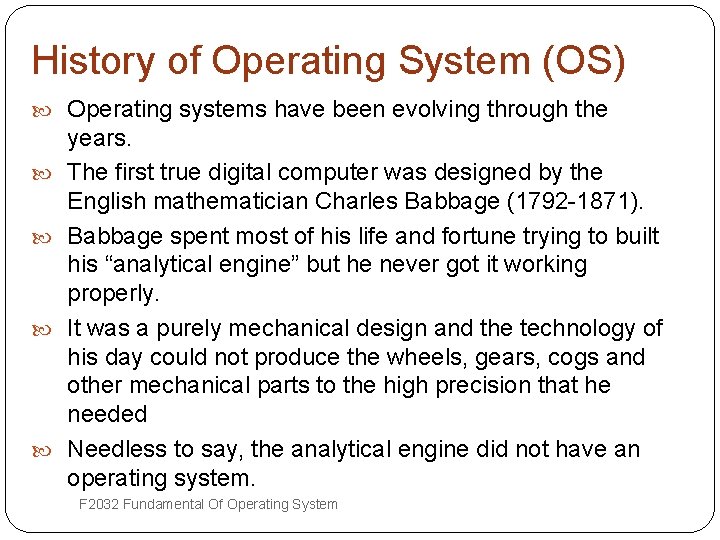 History of Operating System (OS)

Operating systems have been evolving through the years.

The first true digital computer was designed by the English mathematician Charles Babbage (1792-1871).

Babbage spent most of his life and fortune trying to built his “analytical engine” but he never got it working properly.

It was a purely mechanical design and the technology of his day could not produce the wheels, gears, cogs and other mechanical parts to the high precision that he needed

Needless to say, the analytical engine did not have an operating system.

F2032 Fundamental Of Operating System